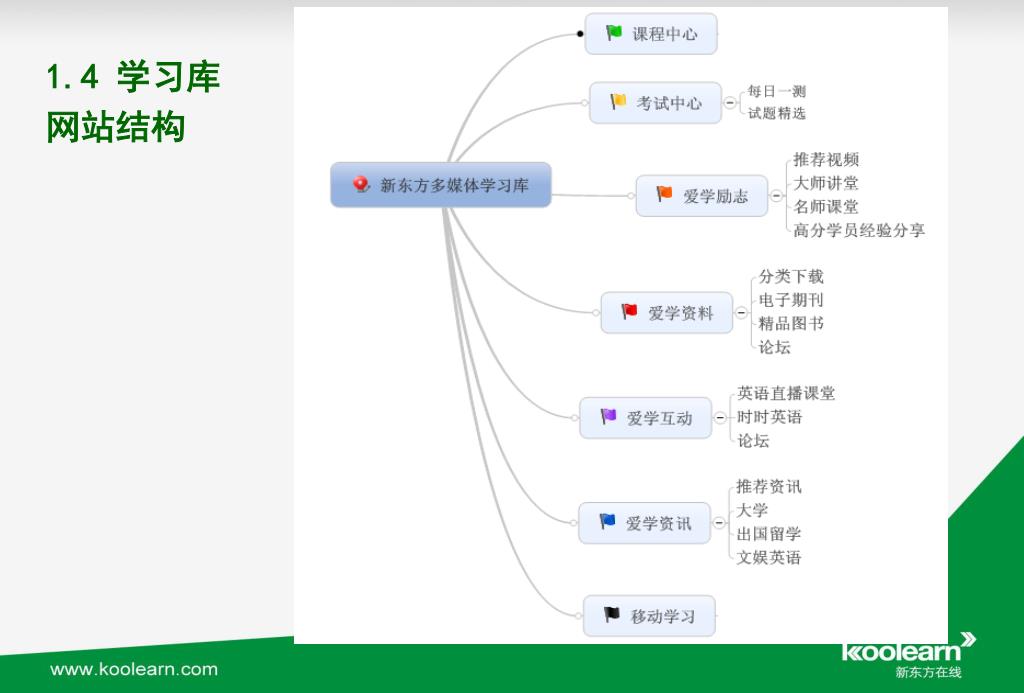 1.4 学习库
网站结构

新东方多媒体学习库

课程中心

考试中心
每日一测
试题精选

爱学励志
推荐视频
大师讲堂
名师课堂
高分学员经验分享

爱学资料
分类下载
电子期刊
精品图书
论坛

爱学互动
英语直播课堂
时时英语
论坛

爱学资讯
推荐资讯
大学
出国留学
文娱英语

移动学习

www.koolearn.com

koolearn
新东方在线